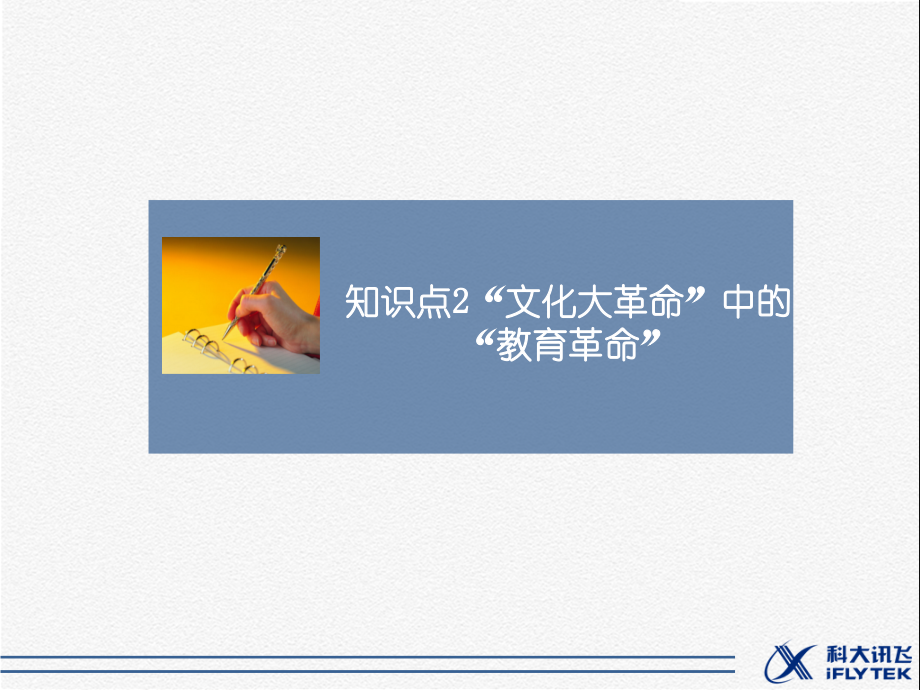 知识点2“文化大革命”中的“教育革命”

科大讯飞
iFLYTEK